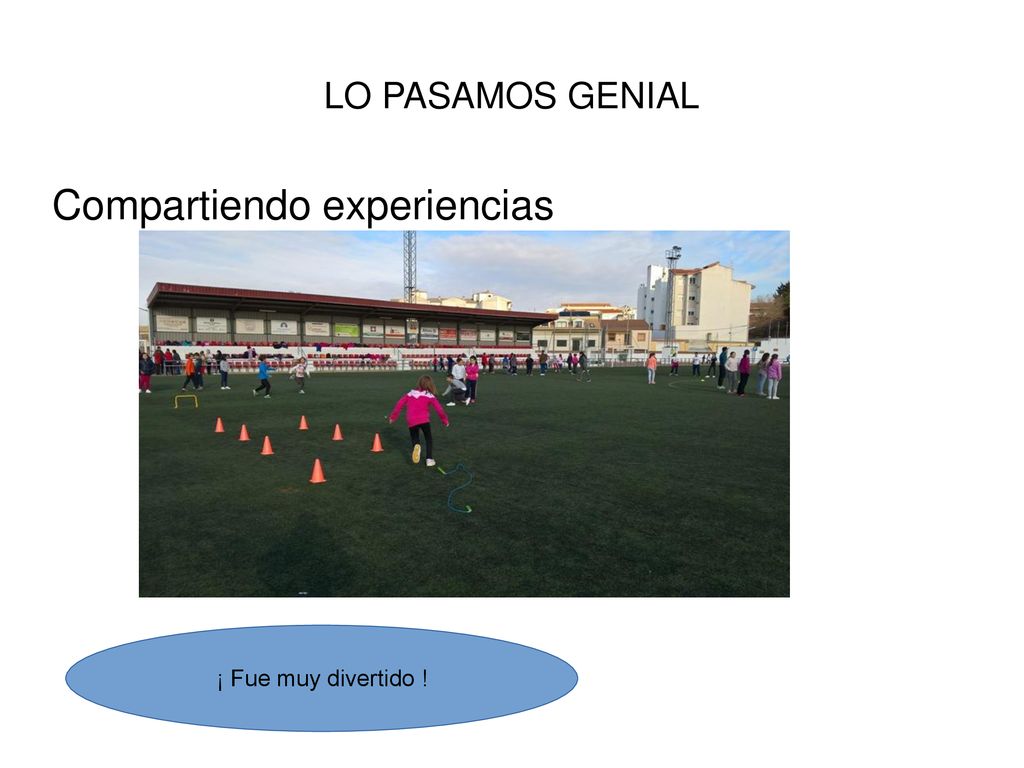 LO PASAMOS GENIAL

Compartiendo experiencias

¡ Fue muy divertido !